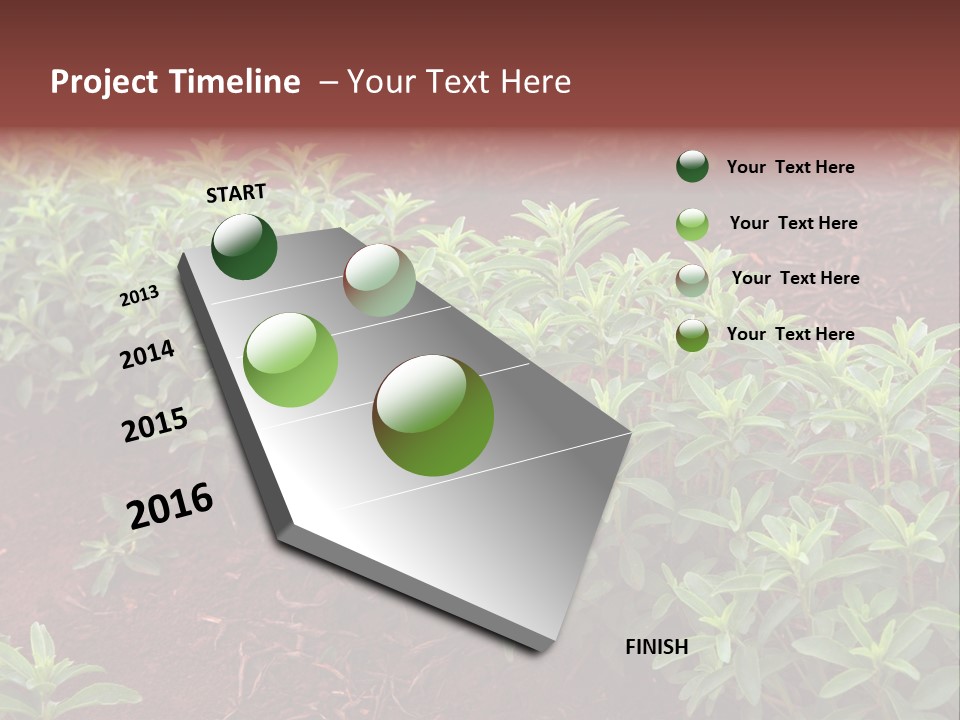 Project Timeline – Your Text Here

START

2013

2014

2015

2016

FINISH

Your Text Here

Your Text Here

Your Text Here

Your Text Here